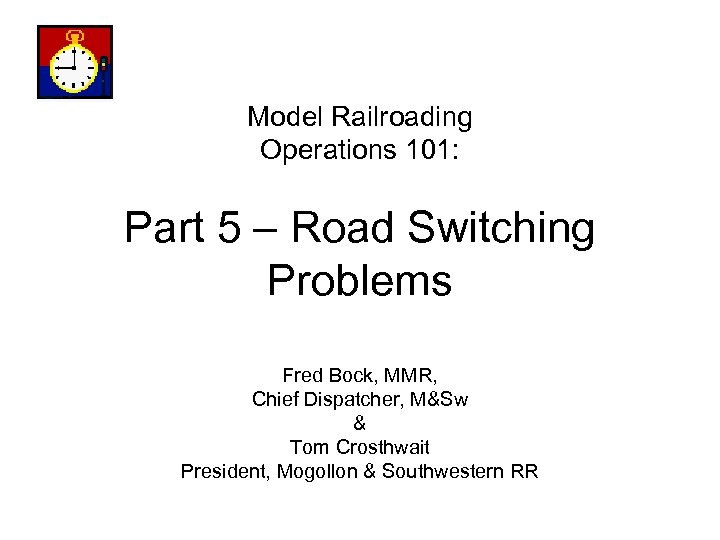 Model Railroading
Operations 101:

Part 5 – Road Switching Problems

Fred Bock, MMR,
Chief Dispatcher, M&Sw
&
Tom Crosthwait
President, Mogollon & Southwestern RR